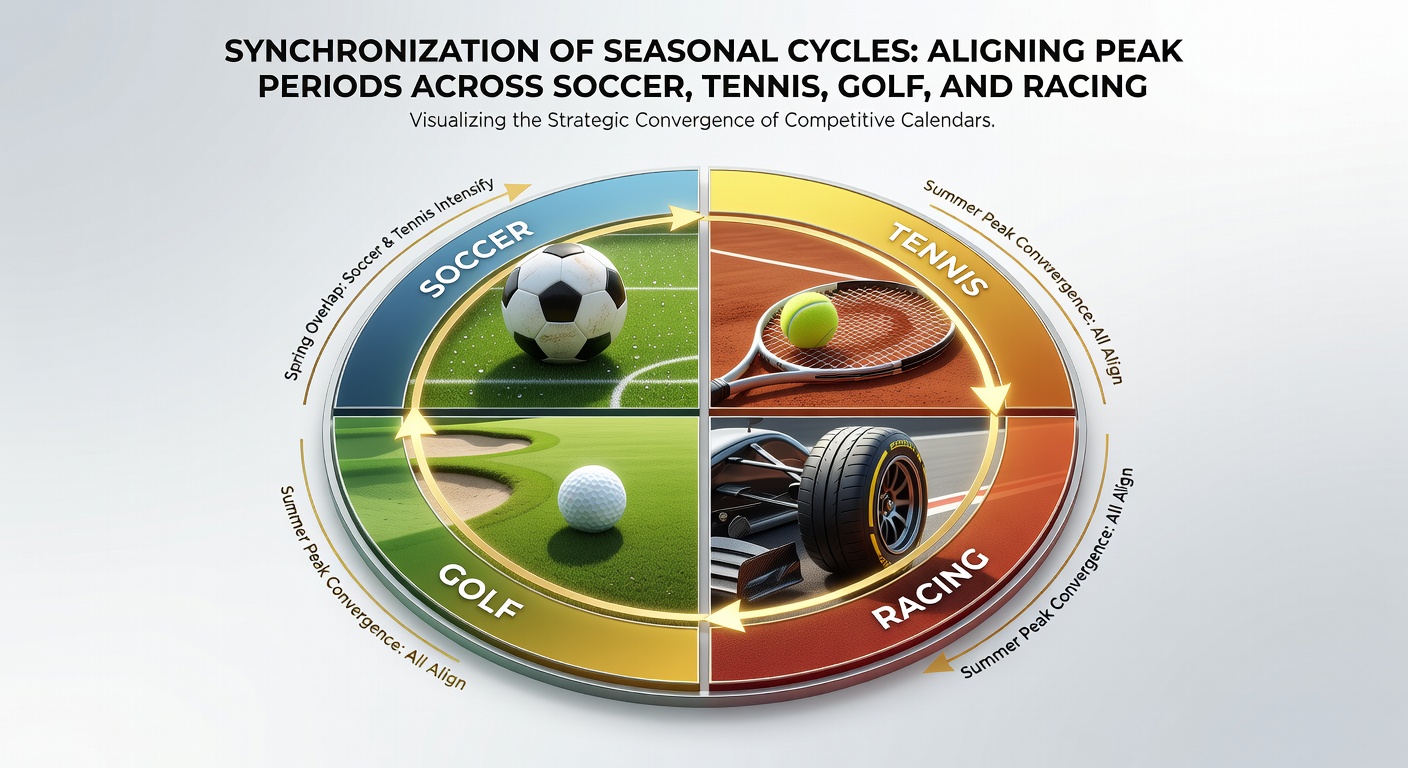 SYNCHRONIZATION OF SEASONAL CYCLES: ALIGNING PEAK PERIODS ACROSS SOCCER, TENNIS, GOLF, AND RACING

Visualizing the Strategic Convergence of Competitive Calendars.

Spring Overlap: Soccer & Tennis Intensify

SOCCER

TENNIS

Summer Peak Convergence: All Align

GOLF

RACING

Summer Peak Convergence: All Align

Summer Peak Convergence: All Align